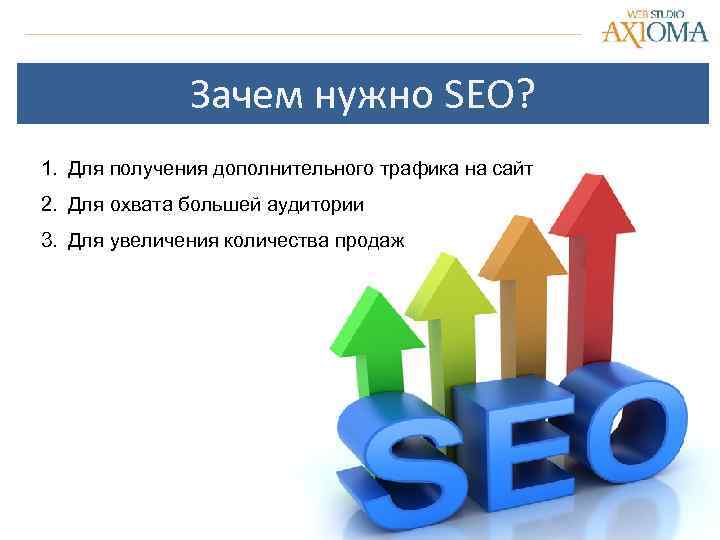 WEB STUDIO
AXIOMA

Зачем нужно SEO?

1. Для получения дополнительного трафика на сайт
2. Для охвата большей аудитории
3. Для увеличения количества продаж

SEO